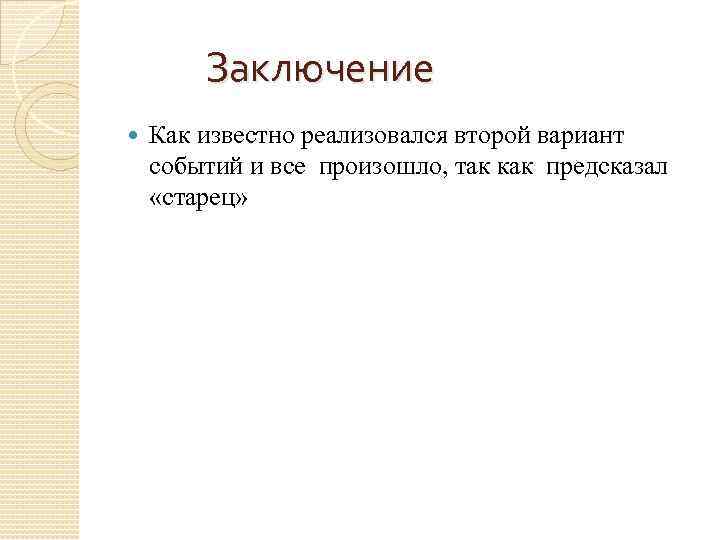 Заключение

Как известно реализовался второй вариант событий и все произошло, так как предсказал «старец»